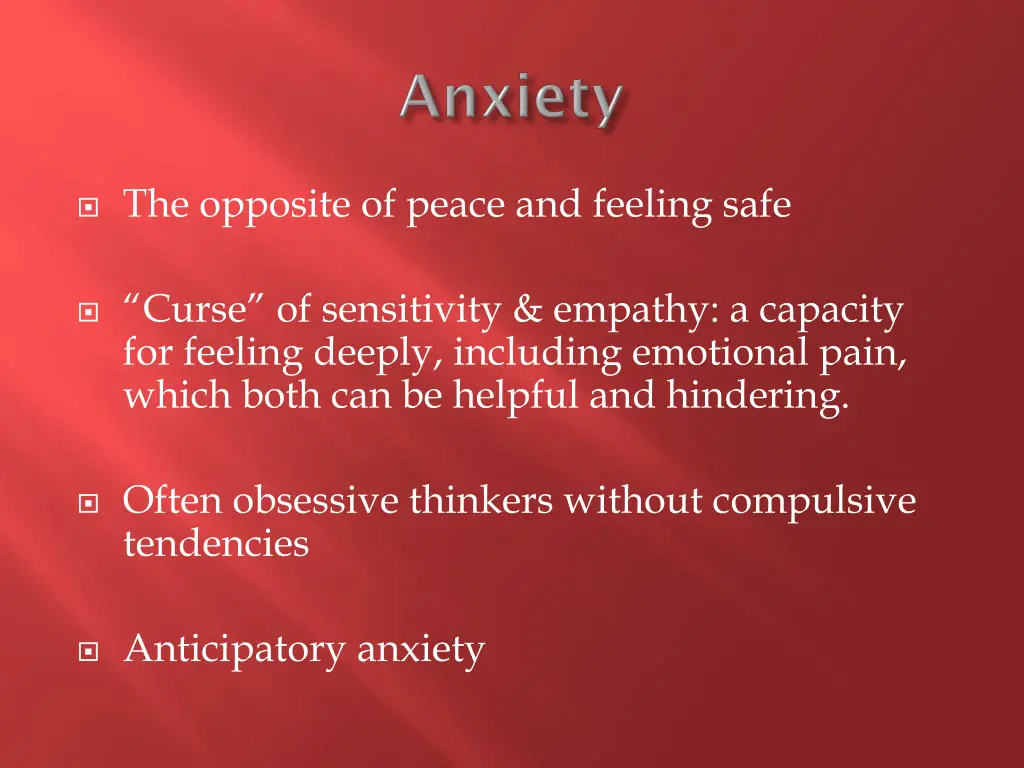 Anxiety

The opposite of peace and feeling safe

“Curse” of sensitivity & empathy: a capacity for feeling deeply, including emotional pain, which both can be helpful and hindering.

Often obsessive thinkers without compulsive tendencies

Anticipatory anxiety